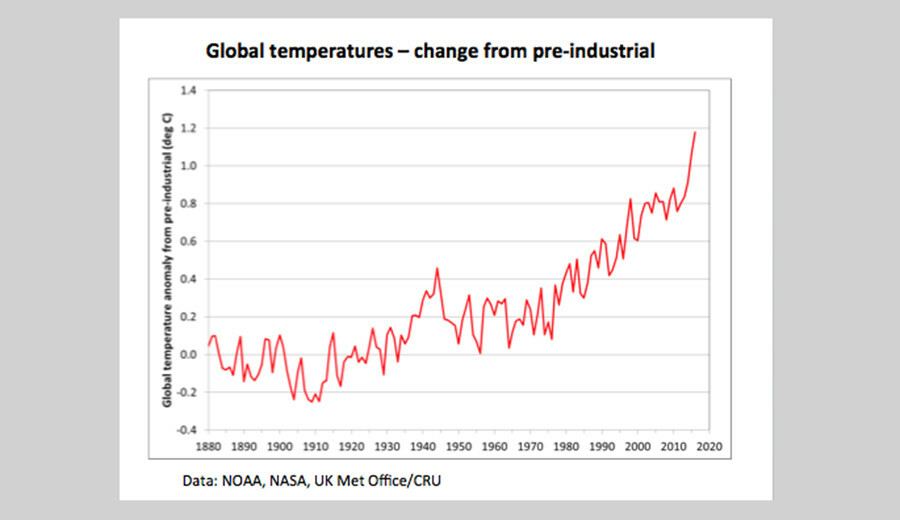 Global temperatures – change from pre-industrial

Global temperature anomaly from pre-industrial (deg C)

1.4
1.2
1.0
0.8
0.6
0.4
0.2
0.0
-0.2
-0.4

1880 1890 1900 1910 1920 1930 1940 1950 1960 1970 1980 1990 2000 2010 2020

Data: NOAA, NASA, UK Met Office/CRU